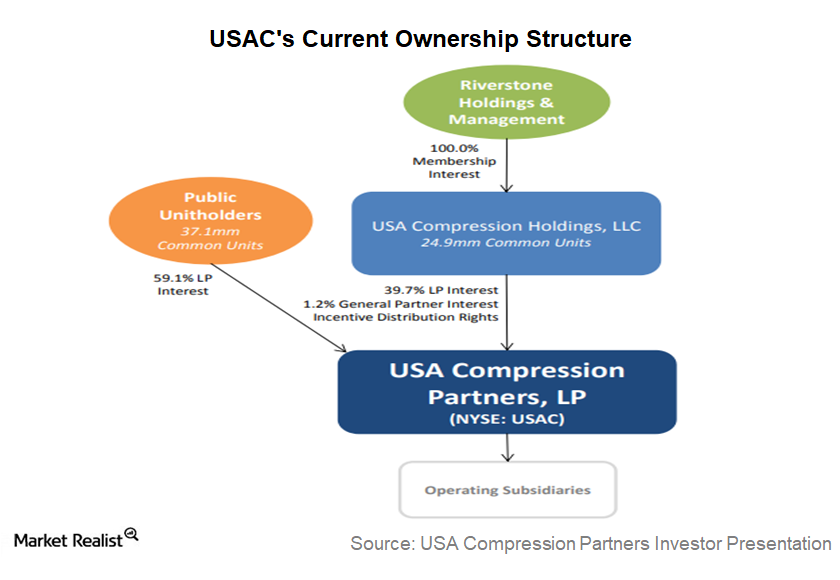 USAC's Current Ownership Structure

Riverstone Holdings & Management

100.0% Membership Interest

Public Unitholders
37.1mm Common Units

USA Compression Holdings, LLC
24.9mm Common Units

59.1% LP Interest

39.7% LP Interest
1.2% General Partner Interest
Incentive Distribution Rights

USA Compression Partners, LP
(NYSE: USAC)

Operating Subsidiaries

Market Realist

Source: USA Compression Partners Investor Presentation